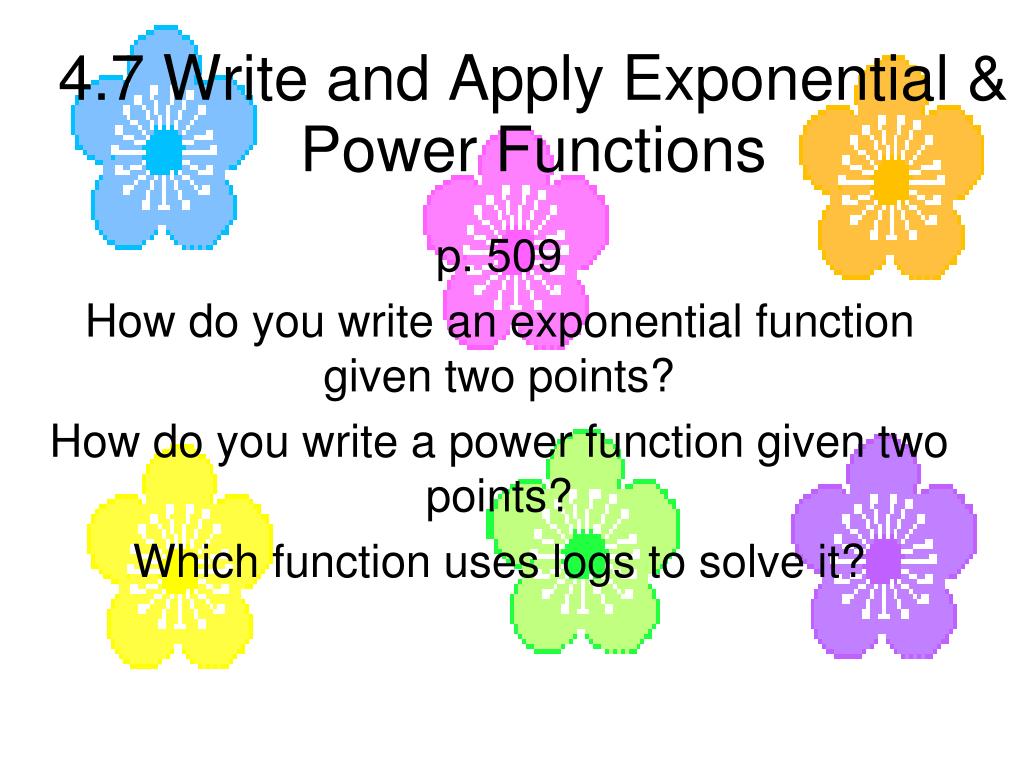 4.7 Write and Apply Exponential & Power Functions

p. 509

How do you write an exponential function given two points?

How do you write a power function given two points?

Which function uses logs to solve it?